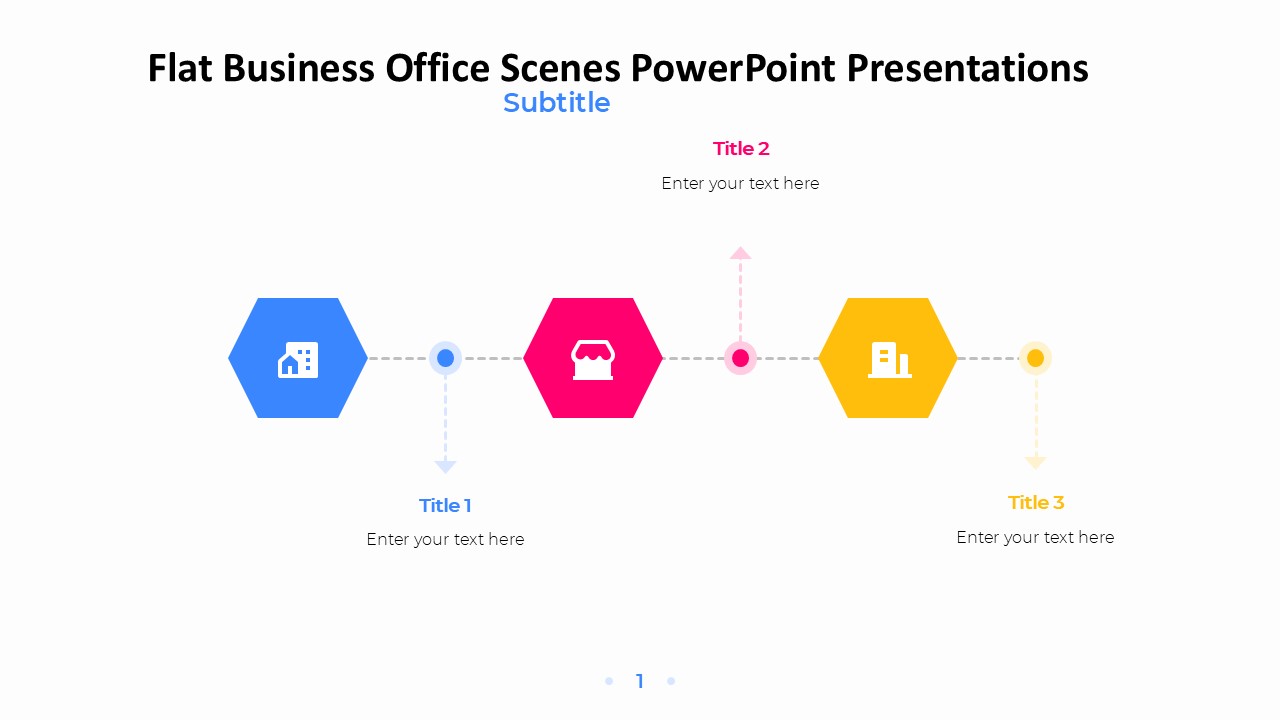 Flat Business Office Scenes PowerPoint Presentations
Subtitle

Title 2
Enter your text here

Title 1
Enter your text here

Title 3
Enter your text here

1